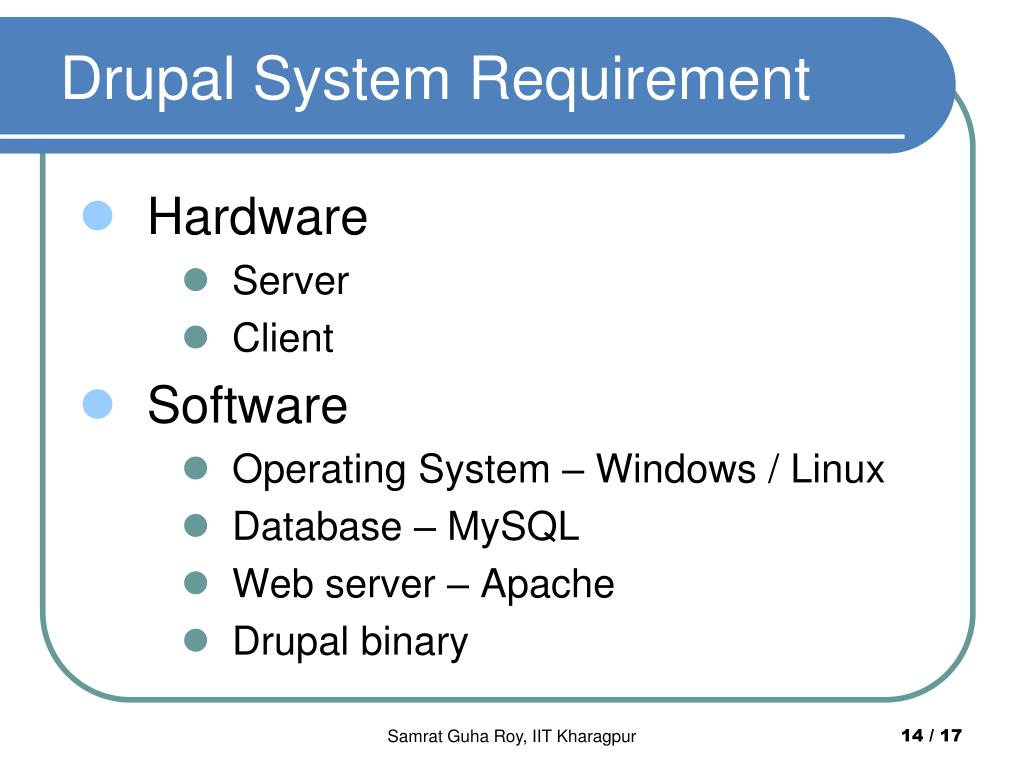 Drupal System Requirement

- Hardware
  - Server
  - Client
- Software
  - Operating System – Windows / Linux
  - Database – MySQL
  - Web server – Apache
  - Drupal binary

Samrat Guha Roy, IIT Kharagpur

14 / 17